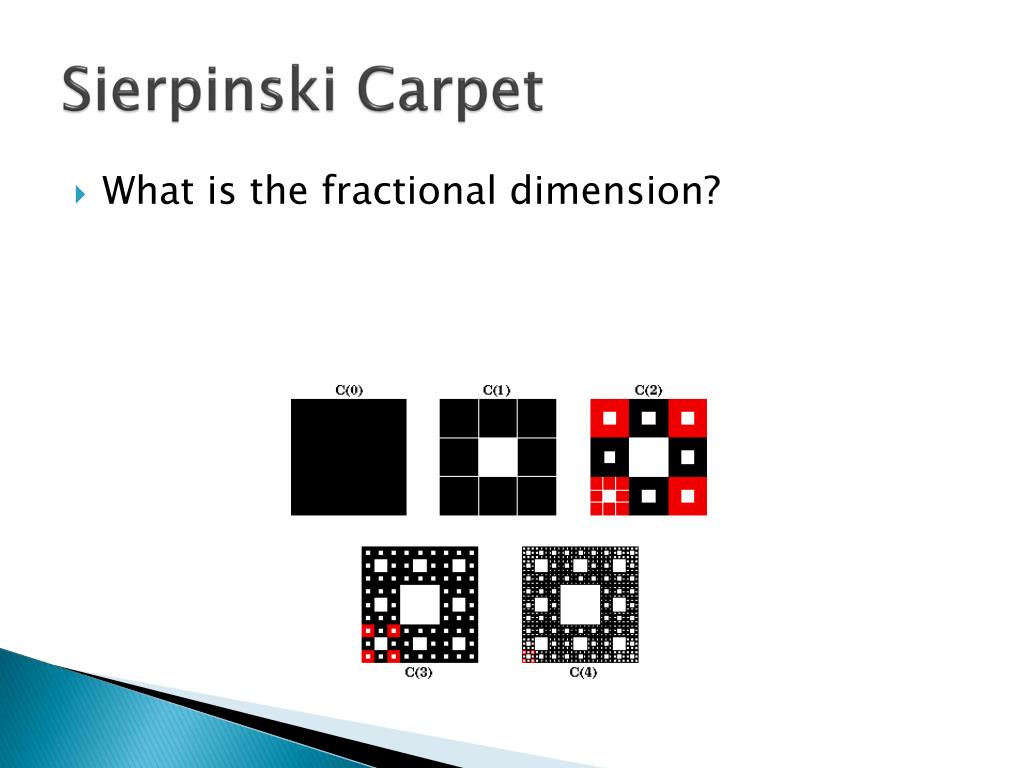 Sierpinski Carpet

What is the fractional dimension?

C(0)

C(1)

C(2)

C(3)

C(4)